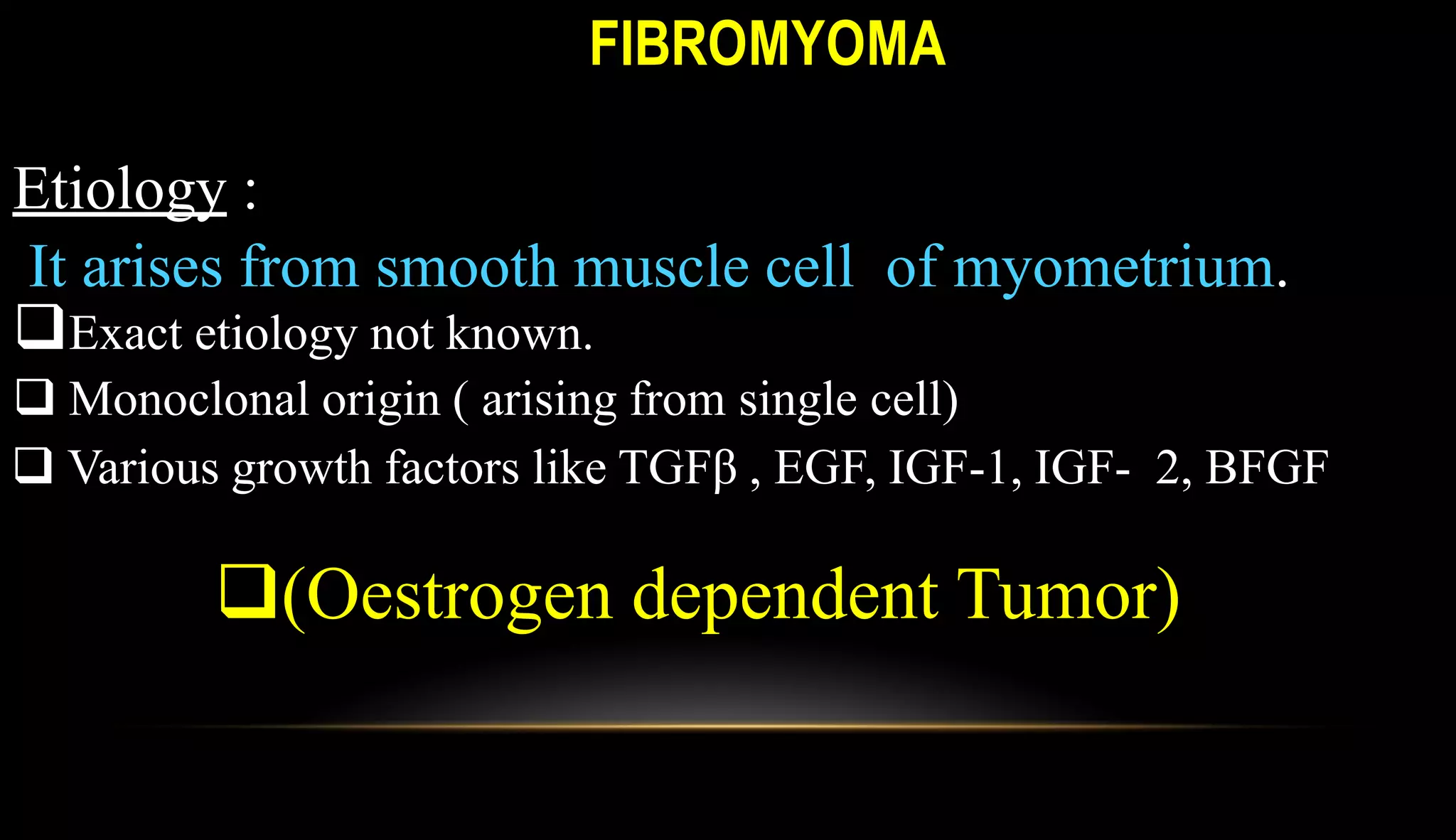 FIBROMYOMA

Etiology :

It arises from smooth muscle cell of myometrium.

❑Exact etiology not known.

❑ Monoclonal origin ( arising from single cell)

❑ Various growth factors like TGFβ , EGF, IGF-1, IGF- 2, BFGF

❑(Oestrogen dependent Tumor)